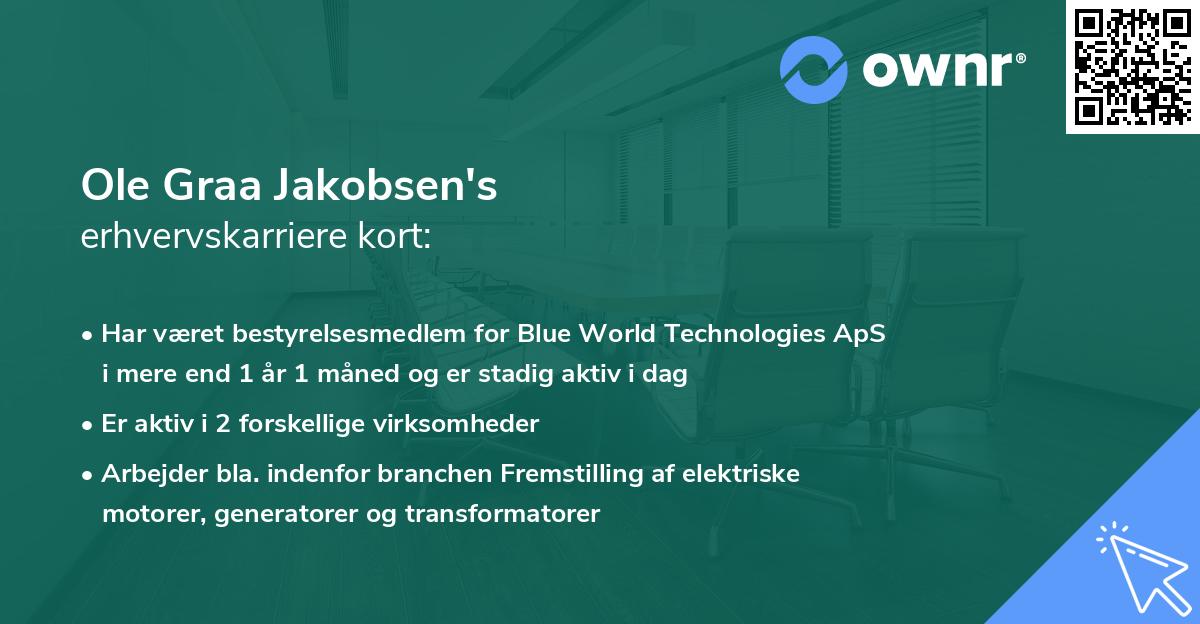 ownr®

Ole Graa Jakobsen's
erhvervskarriere kort:

• Har været bestyrelsesmedlem for Blue World Technologies ApS i mere end 1 år 1 måned og er stadig aktiv i dag

• Er aktiv i 2 forskellige virksomheder

• Arbejder bla. indenfor branchen Fremstilling af elektriske motorer, generatorer og transformatorer